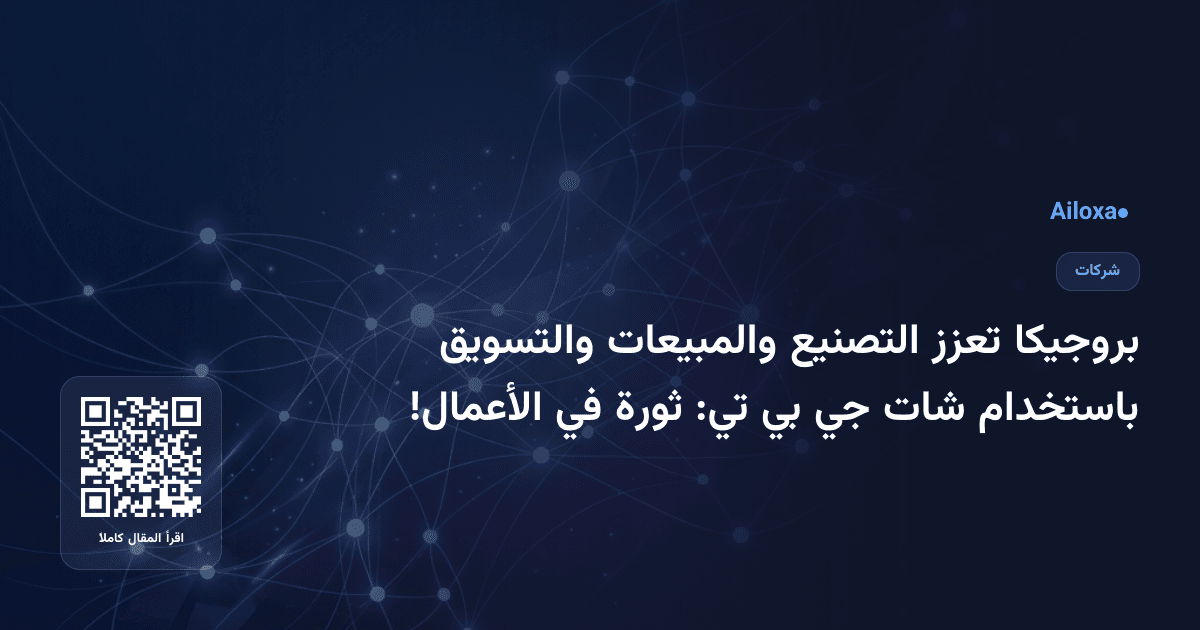 Ailoxa

شركات

بروجيكا تعزز التصنيع والمبيعات والتسويق باستخدام شات جي بي تي: ثورة في الأعمال!

اقرأ المقال كاملا